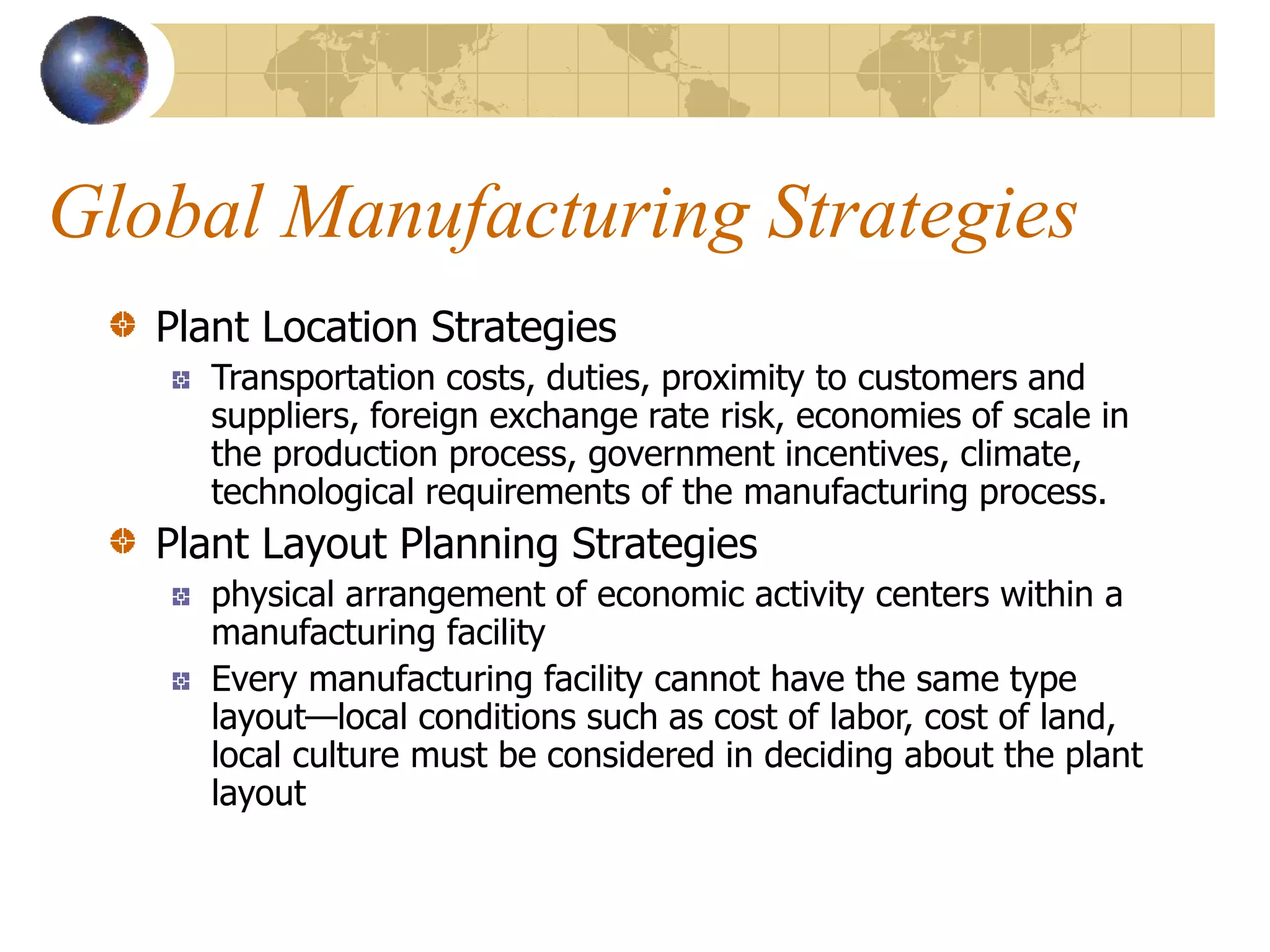 Global Manufacturing Strategies

Plant Location Strategies

Transportation costs, duties, proximity to customers and suppliers, foreign exchange rate risk, economies of scale in the production process, government incentives, climate, technological requirements of the manufacturing process.

Plant Layout Planning Strategies

physical arrangement of economic activity centers within a manufacturing facility

Every manufacturing facility cannot have the same type layout—local conditions such as cost of labor, cost of land, local culture must be considered in deciding about the plant layout